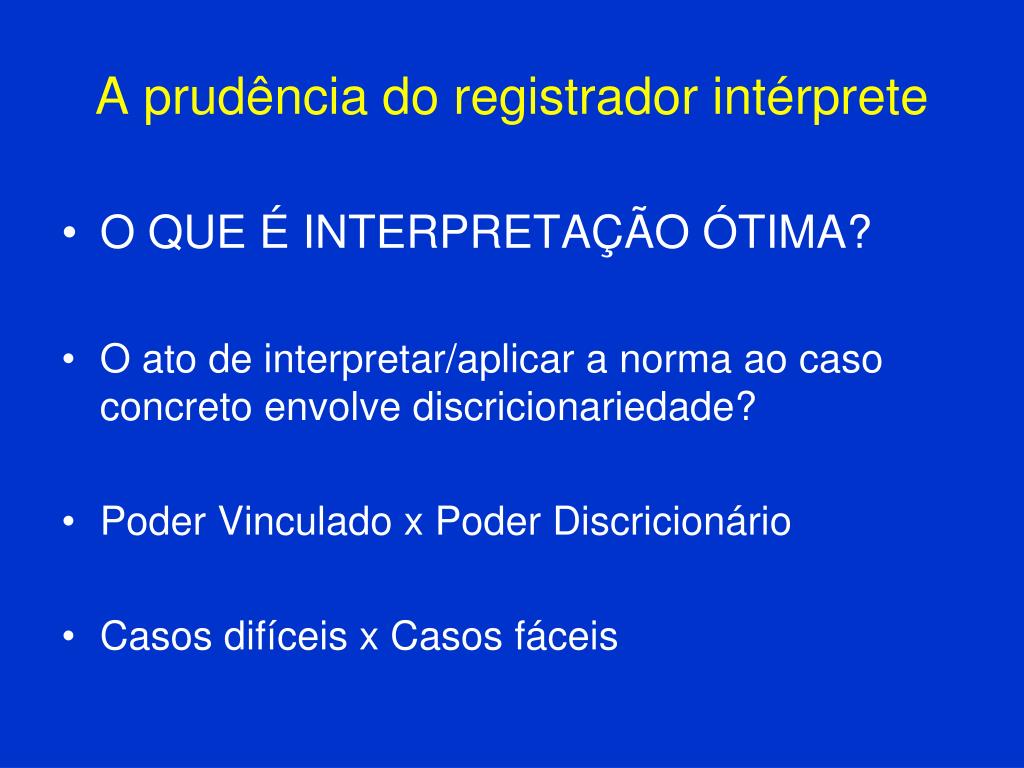 A prudência do registrador intérprete

• O QUE É INTERPRETAÇÃO ÓTIMA?

• O ato de interpretar/aplicar a norma ao caso concreto envolve discricionariedade?

• Poder Vinculado x Poder Discricionário

• Casos difíceis x Casos fáceis